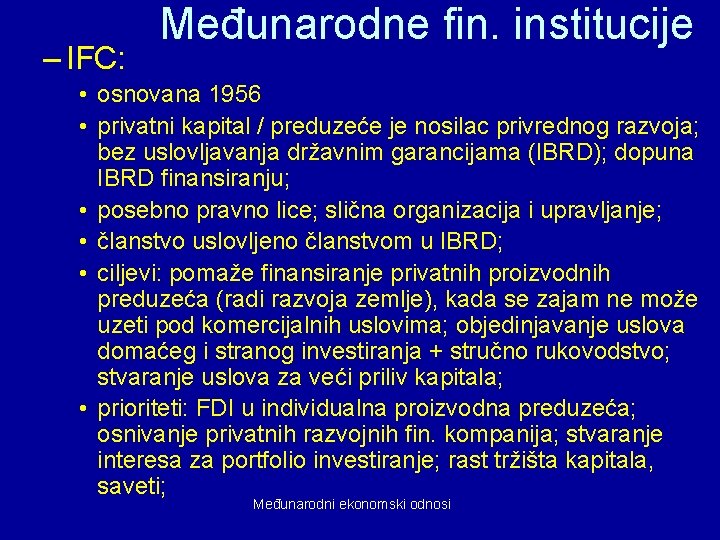 Međunarodne fin. institucije

– IFC:

• osnovana 1956

• privatni kapital / preduzeće je nosilac privrednog razvoja; bez uslovljavanja državnim garancijama (IBRD); dopuna IBRD finansiranju;

• posebno pravno lice; slična organizacija i upravljanje;

• članstvo uslovljeno članstvom u IBRD;

• ciljevi: pomaže finansiranje privatnih proizvodnih preduzeća (radi razvoja zemlje), kada se zajam ne može uzeti pod komercijalnih uslovima; objedinjavanje uslova domaćeg i stranog investiranja + stručno rukovodstvo; stvaranje uslova za veći priliv kapitala;

• prioriteti: FDI u individualna proizvodna preduzeća; osnivanje privatnih razvojnih fin. kompanija; stvaranje interesa za portfolio investiranje; rast tržišta kapitala, saveti;

Međunarodni ekonomski odnosi